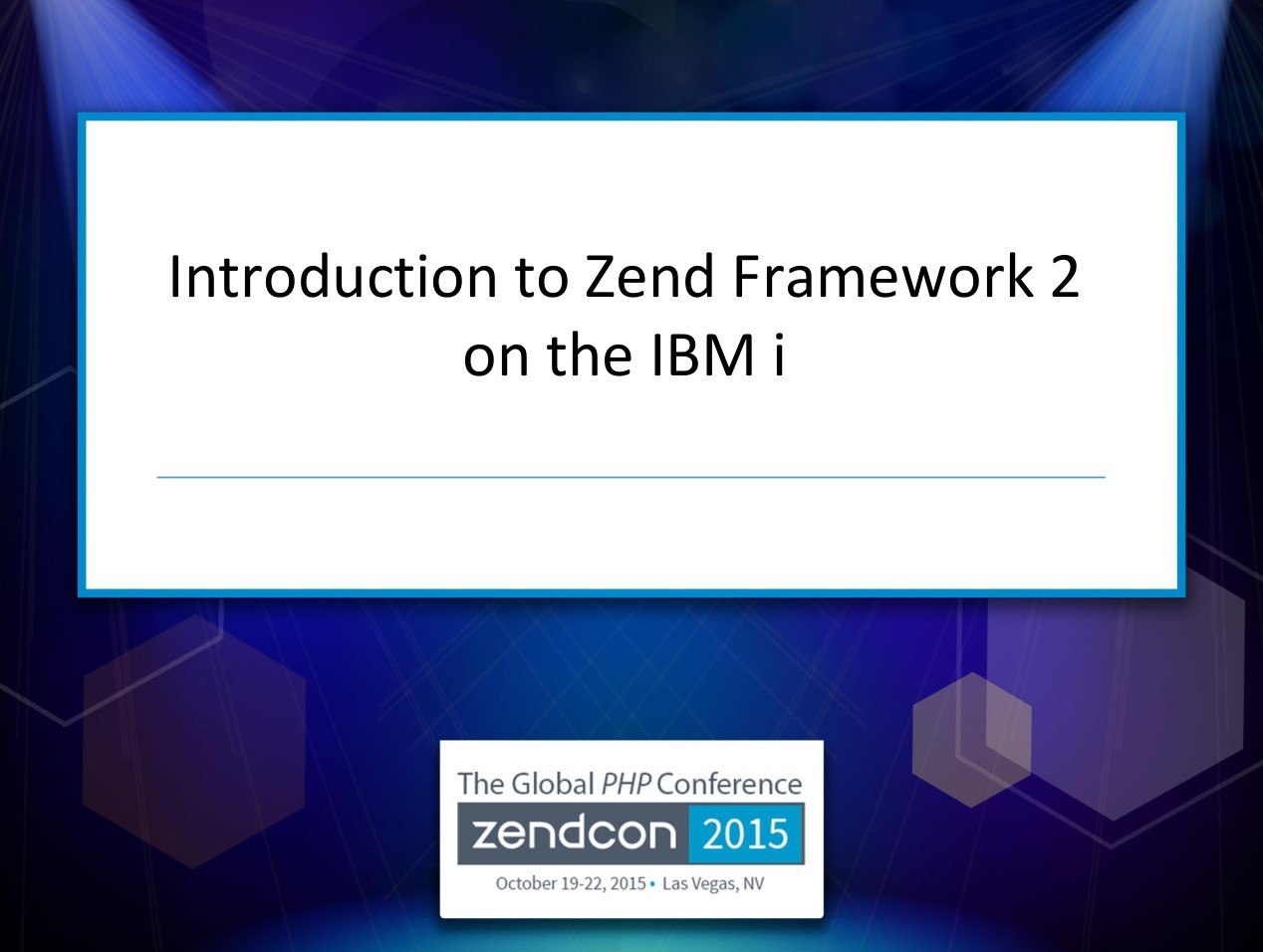 Introduction to Zend Framework 2 on the IBM i

The Global PHP Conference
zendcon 2015
October 19-22, 2015 • Las Vegas, NV